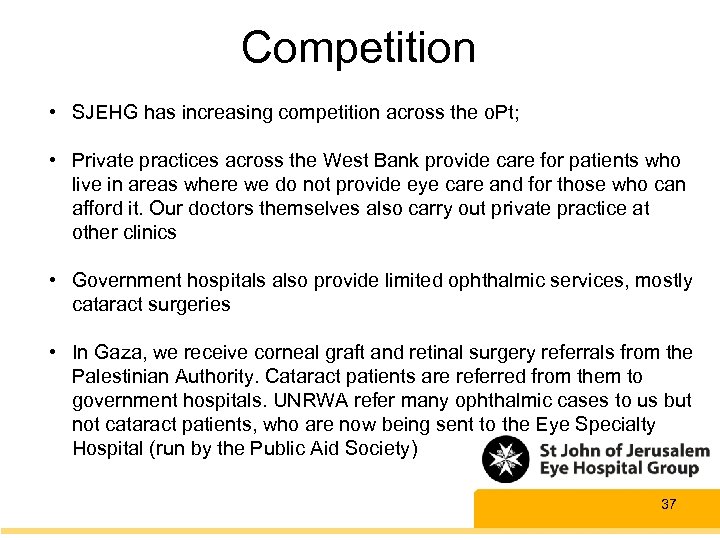 Competition

• SJEHG has increasing competition across the oPt;

• Private practices across the West Bank provide care for patients who live in areas where we do not provide eye care and for those who can afford it. Our doctors themselves also carry out private practice at other clinics

• Government hospitals also provide limited ophthalmic services, mostly cataract surgeries

• In Gaza, we receive corneal graft and retinal surgery referrals from the Palestinian Authority. Cataract patients are referred from them to government hospitals. UNRWA refer many ophthalmic cases to us but not cataract patients, who are now being sent to the Eye Specialty Hospital (run by the Public Aid Society)

St John of Jerusalem
Eye Hospital Group

37